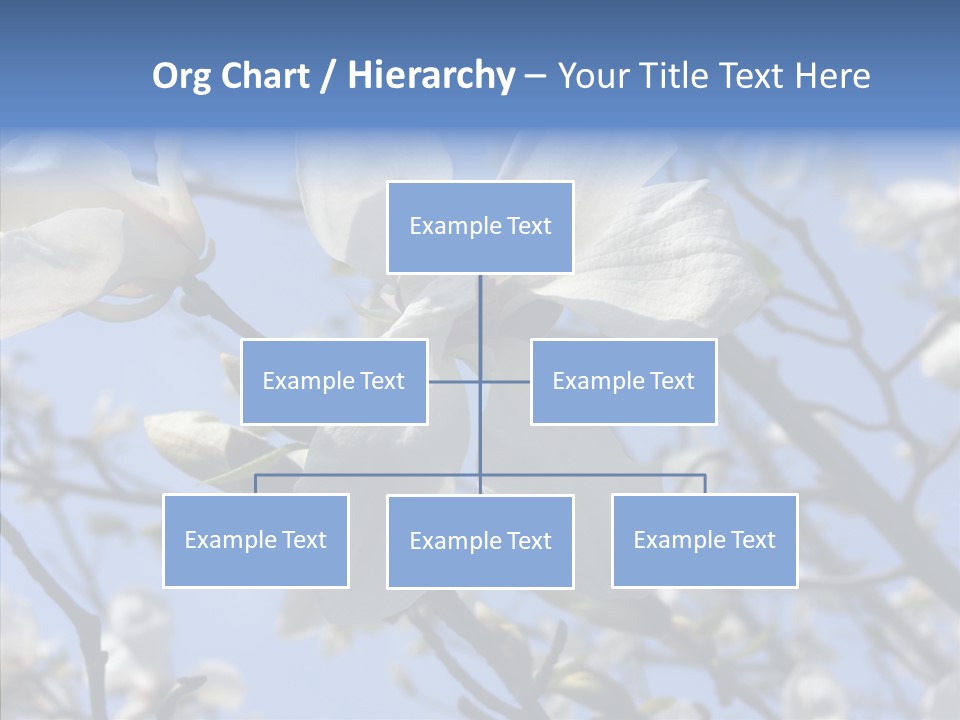 Org Chart / Hierarchy – Your Title Text Here

Example Text

Example Text

Example Text

Example Text

Example Text

Example Text